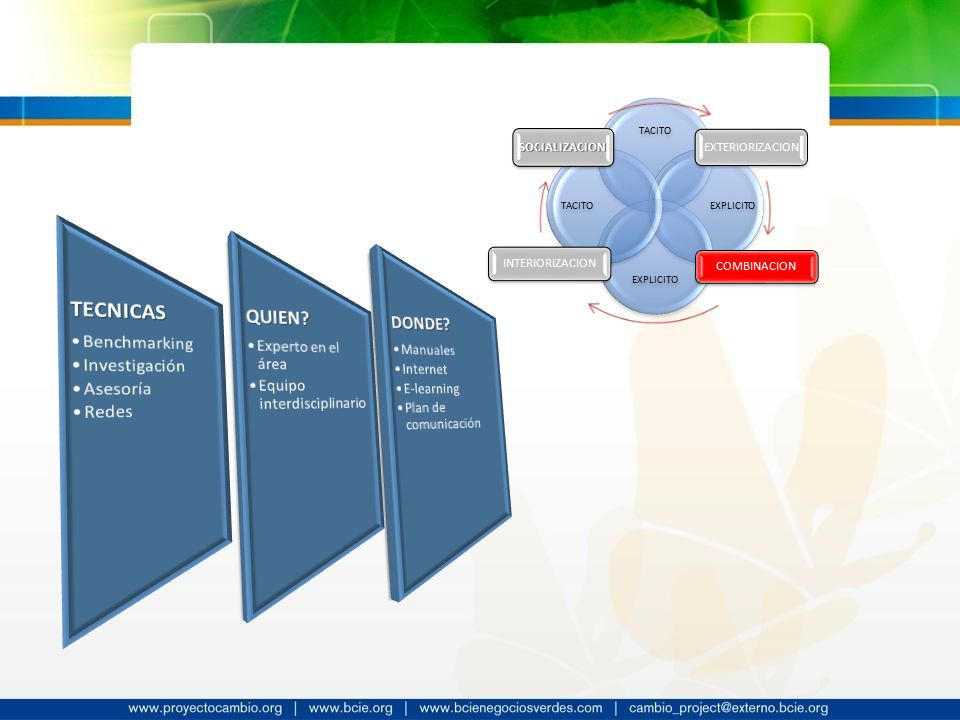 SOCIALIZACION

TACITO

EXTERIORIZACION

TACITO

EXPLICITO

INTERIORIZACION

EXPLICITO

COMBINACION

TECNICAS
• Benchmarking
• Investigación
• Asesoría
• Redes

QUIEN?
• Experto en el área
• Equipo interdisciplinario

DONDE?
• Manuales
• Internet
• E-learning
• Plan de comunicación

www.proyectocambio.org | www.bcie.org | www.bcienegociosverdes.com | cambio_project@externo.bcie.org